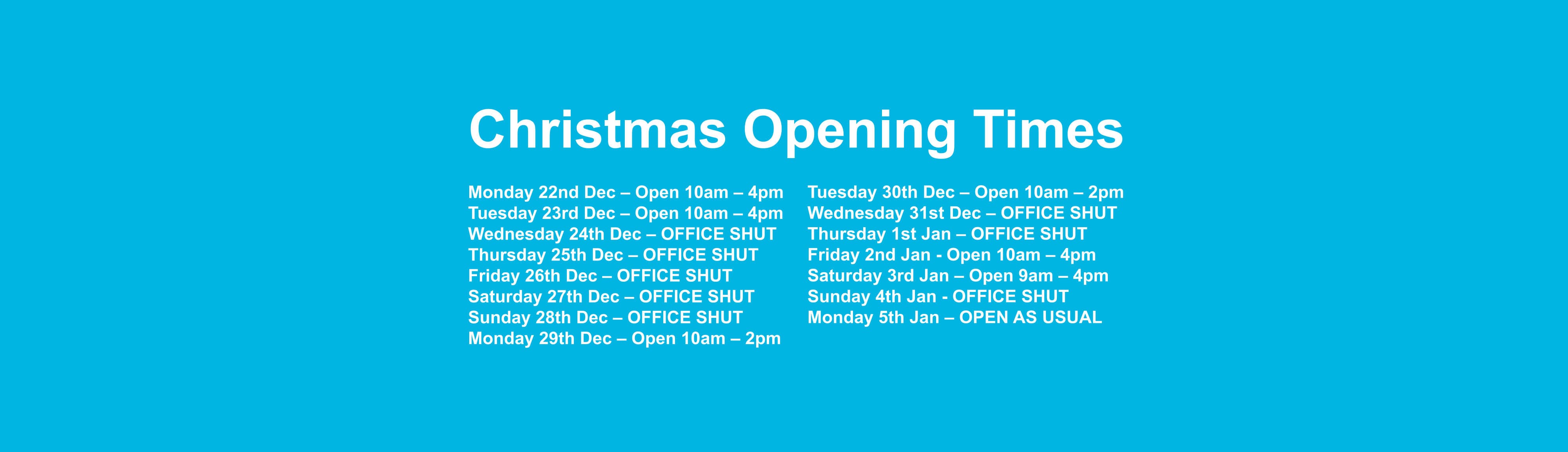 Christmas Opening Times

Monday 22nd Dec – Open 10am – 4pm
Tuesday 23rd Dec – Open 10am – 4pm
Wednesday 24th Dec – OFFICE SHUT
Thursday 25th Dec – OFFICE SHUT
Friday 26th Dec – OFFICE SHUT
Saturday 27th Dec – OFFICE SHUT
Sunday 28th Dec – OFFICE SHUT
Monday 29th Dec – Open 10am – 2pm

Tuesday 30th Dec – Open 10am – 2pm
Wednesday 31st Dec – OFFICE SHUT
Thursday 1st Jan – OFFICE SHUT
Friday 2nd Jan - Open 10am – 4pm
Saturday 3rd Jan – Open 9am – 4pm
Sunday 4th Jan - OFFICE SHUT
Monday 5th Jan – OPEN AS USUAL